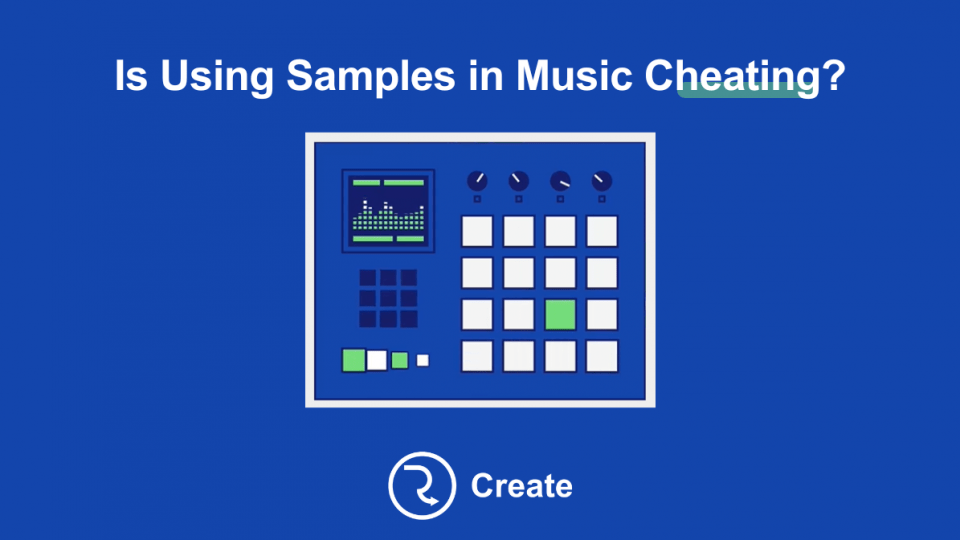 Is Using Samples in Music Cheating?

Create